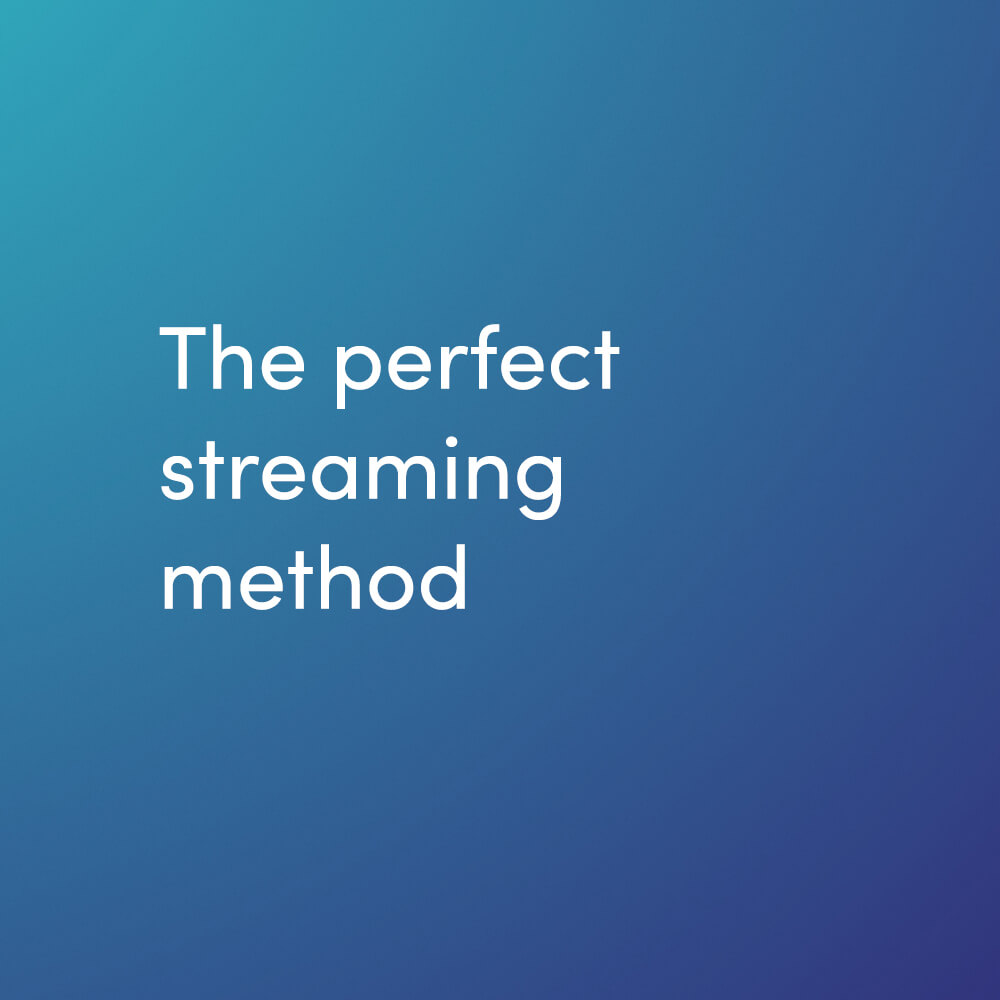 The perfect streaming method